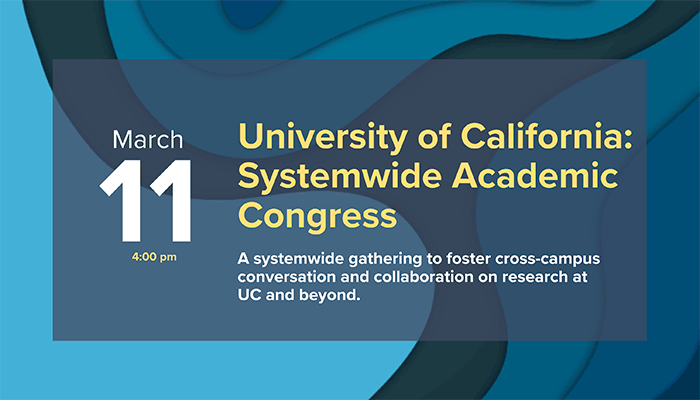 March
11
4:00 pm

University of California: Systemwide Academic Congress

A systemwide gathering to foster cross-campus conversation and collaboration on research at UC and beyond.